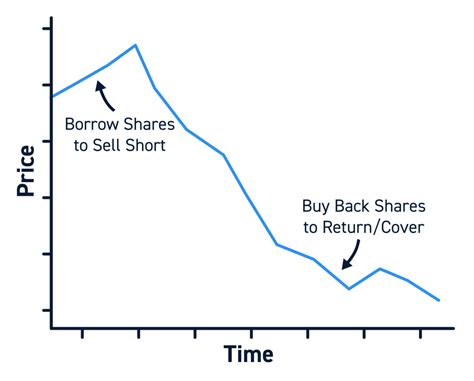 Price

Borrow Shares to Sell Short

Buy Back Shares to Return/Cover

Time